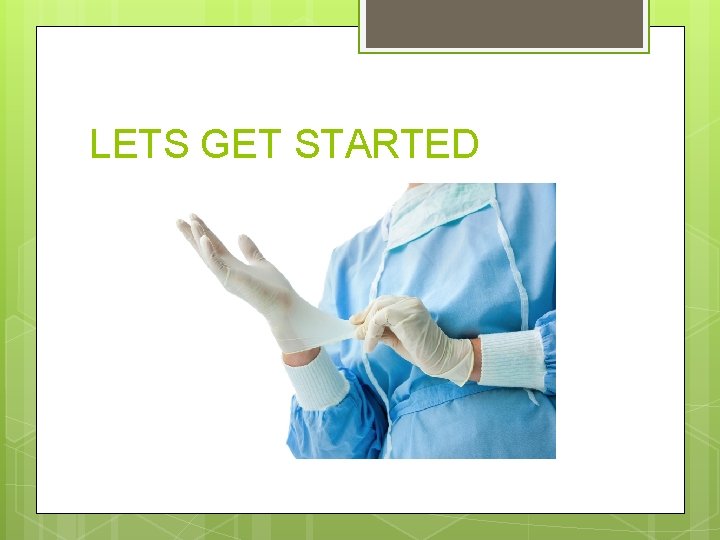 LETS GET STARTED